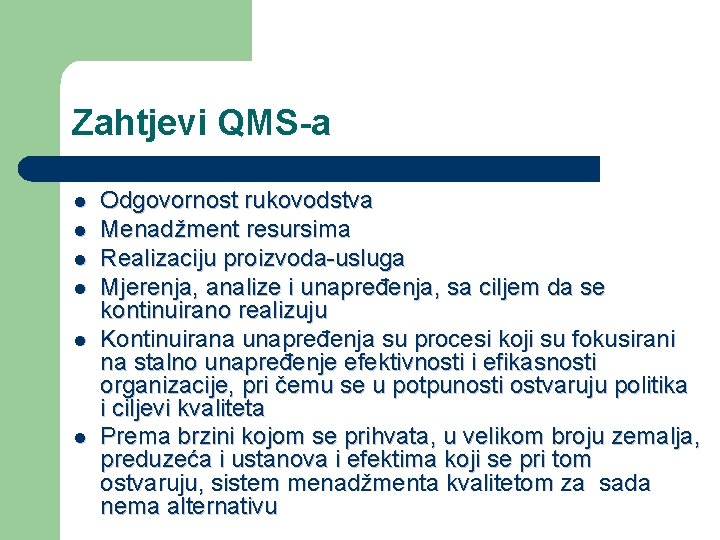 Zahtjevi QMS-a

- Odgovornost rukovodstva
- Menadžment resursima
- Realizaciju proizvoda-usluga
- Mjerenja, analize i unapređenja, sa ciljem da se kontinuirano realizuju
- Kontinuirana unapređenja su procesi koji su fokusirani na stalno unapređenje efektivnosti i efikasnosti organizacije, pri čemu se u potpunosti ostvaruju politika i ciljevi kvaliteta
- Prema brzini kojom se prihvata, u velikom broju zemalja, preduzeća i ustanova i efektima koji se pri tom ostvaruju, sistem menadžmenta kvalitetom za sada nema alternativu